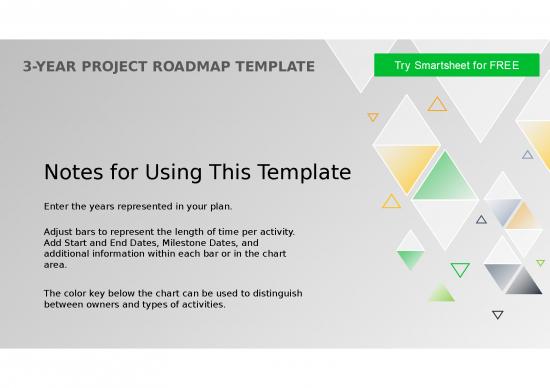 3-YEAR PROJECT ROADMAP TEMPLATE

Try Smartsheet for FREE

Notes for Using This Template

Enter the years represented in your plan.

Adjust bars to represent the length of time per activity. Add Start and End Dates, Milestone Dates, and additional information within each bar or in the chart area.

The color key below the chart can be used to distinguish between owners and types of activities.